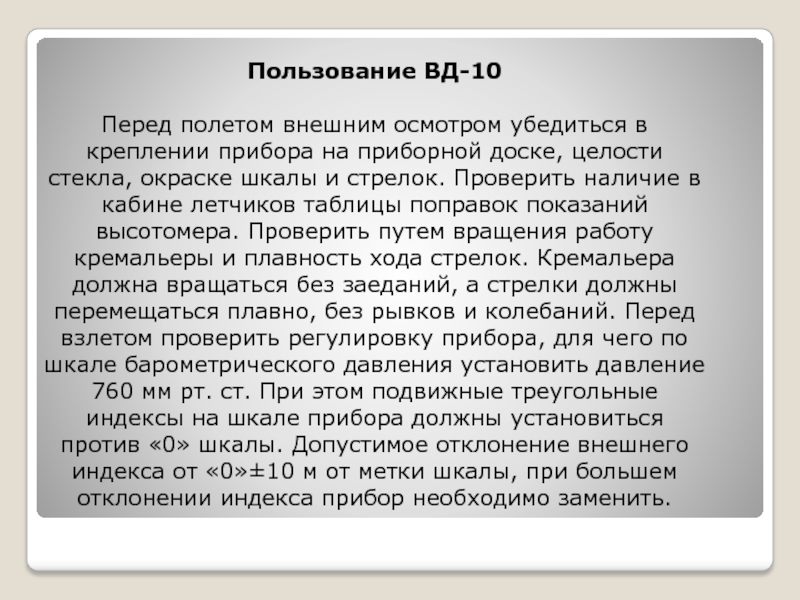 Пользование ВД-10

Перед полетом внешним осмотром убедиться в креплении прибора на приборной доске, целости стекла, окраске шкалы и стрелок. Проверить наличие в кабине летчиков таблицы поправок показаний высотомера. Проверить путем вращения работу кремальеры и плавность хода стрелок. Кремальера должна вращаться без заеданий, а стрелки должны перемещаться плавно, без рывков и колебаний. Перед взлетом проверить регулировку прибора, для чего по шкале барометрического давления установить давление 760 мм рт. ст. При этом подвижные треугольные индексы на шкале прибора должны установиться против «0» шкалы. Допустимое отклонение внешнего индекса от «0»±10 м от метки шкалы, при большем отклонении индекса прибор необходимо заменить.